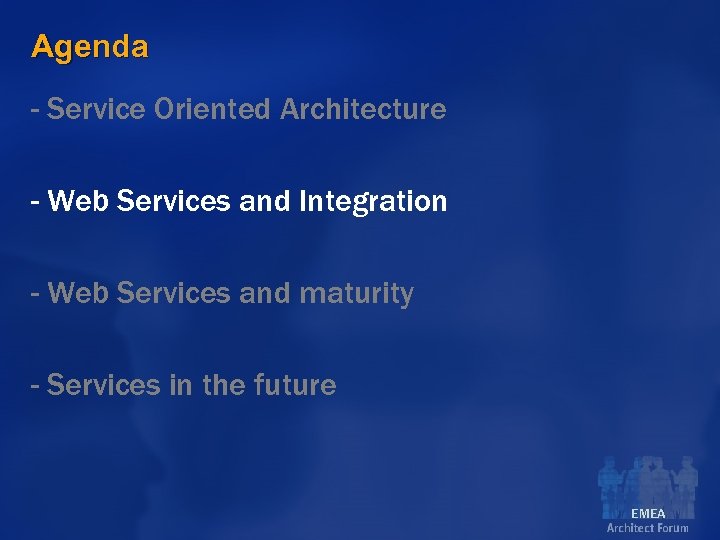 Agenda

- Service Oriented Architecture

- Web Services and Integration

- Web Services and maturity

- Services in the future

EMEA
Architect Forum